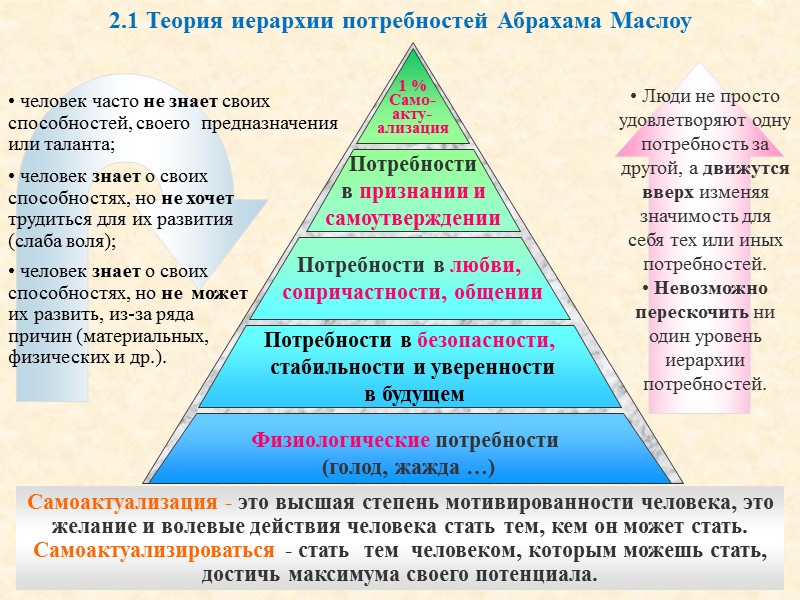 2.1 Теория иерархии потребностей Абрахама Маслоу

• человек часто не знает своих способностей, своего предназначения или таланта;

• человек знает о своих способностях, но не хочет трудиться для их развития (слаба воля);

• человек знает о своих способностях, но не может их развить, из-за ряда причин (материальных, физических и др.).

1 % Само-акту-ализация

Потребности в признании и самоутверждении

Потребности в любви, сопричастности, общении

Потребности в безопасности, стабильности и уверенности в будущем

Физиологические потребности (голод, жажда …)

• Люди не просто удовлетворяют одну потребность за другой, а движутся вверх изменяя значимость для себя тех или иных потребностей.

• Невозможно перескочить ни один уровень иерархии потребностей.

Самоактуализация - это высшая степень мотивированности человека, это желание и волевые действия человека стать тем, кем он может стать.
Самоактуализироваться - стать тем человеком, которым можешь стать, достичь максимума своего потенциала.